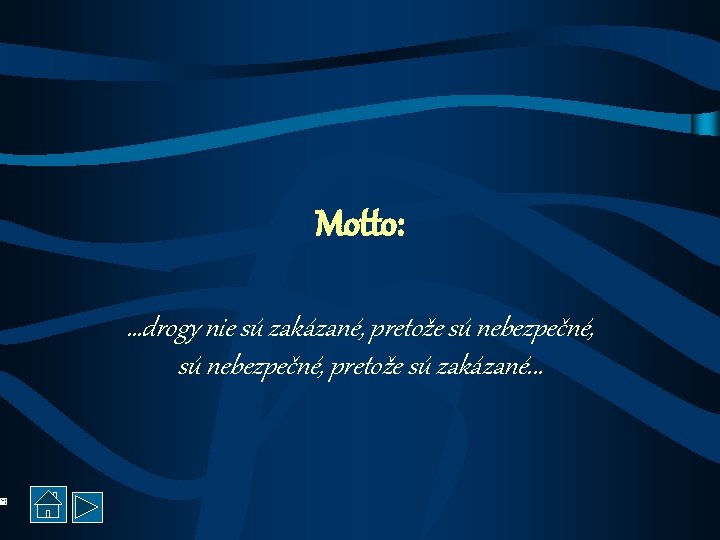 Motto:

...drogy nie sú zakázané, pretože sú nebezpečné, sú nebezpečné, pretože sú zakázané...